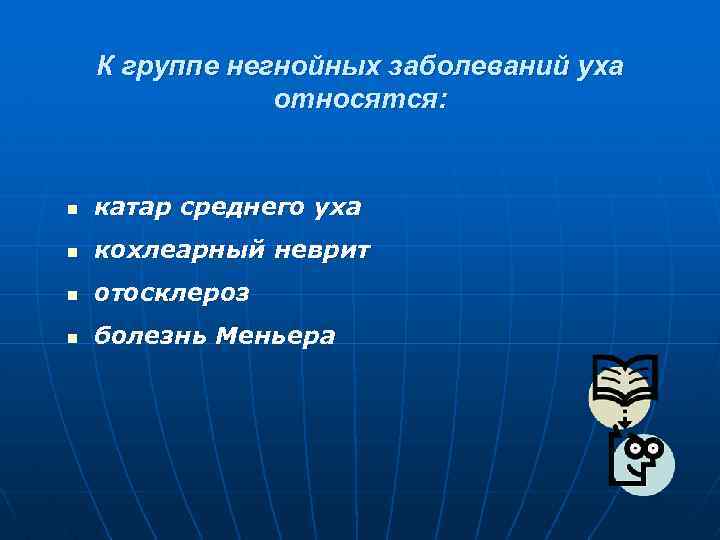 К группе негнойных заболеваний уха относятся:

- катар среднего уха
- кохлеарный неврит
- отосклероз
- болезнь Меньера